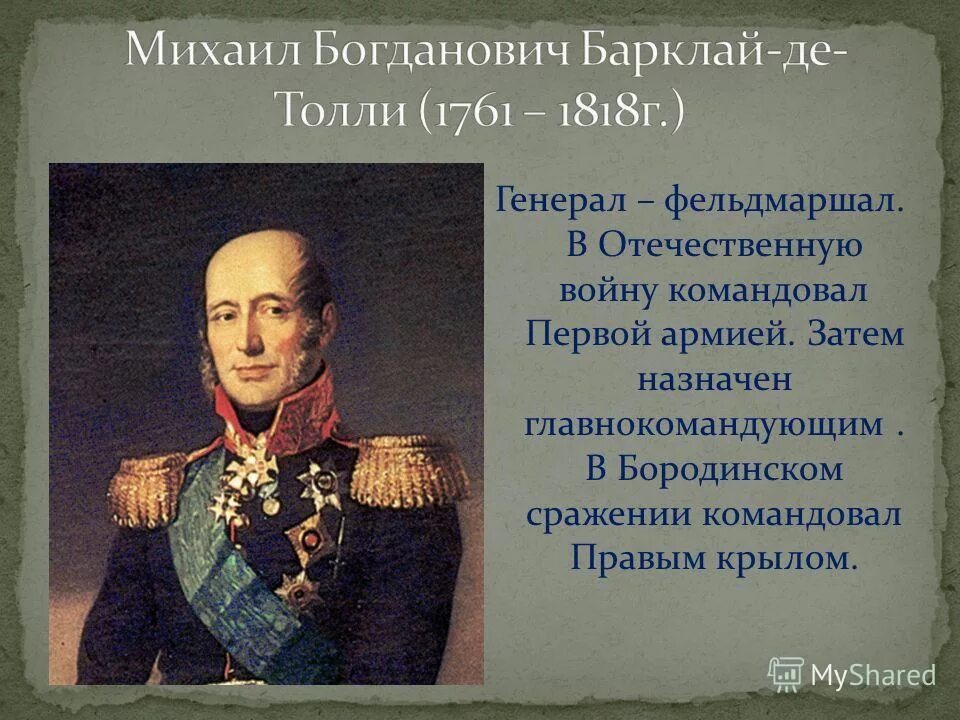 Михаил Богданович Барклай-де-Толли (1761 – 1818г.)

Генерал – фельдмаршал. В Отечественную войну командовал Первой армией. Затем назначен главнокомандующим . В Бородинском сражении командовал Правым крылом.

MyShared